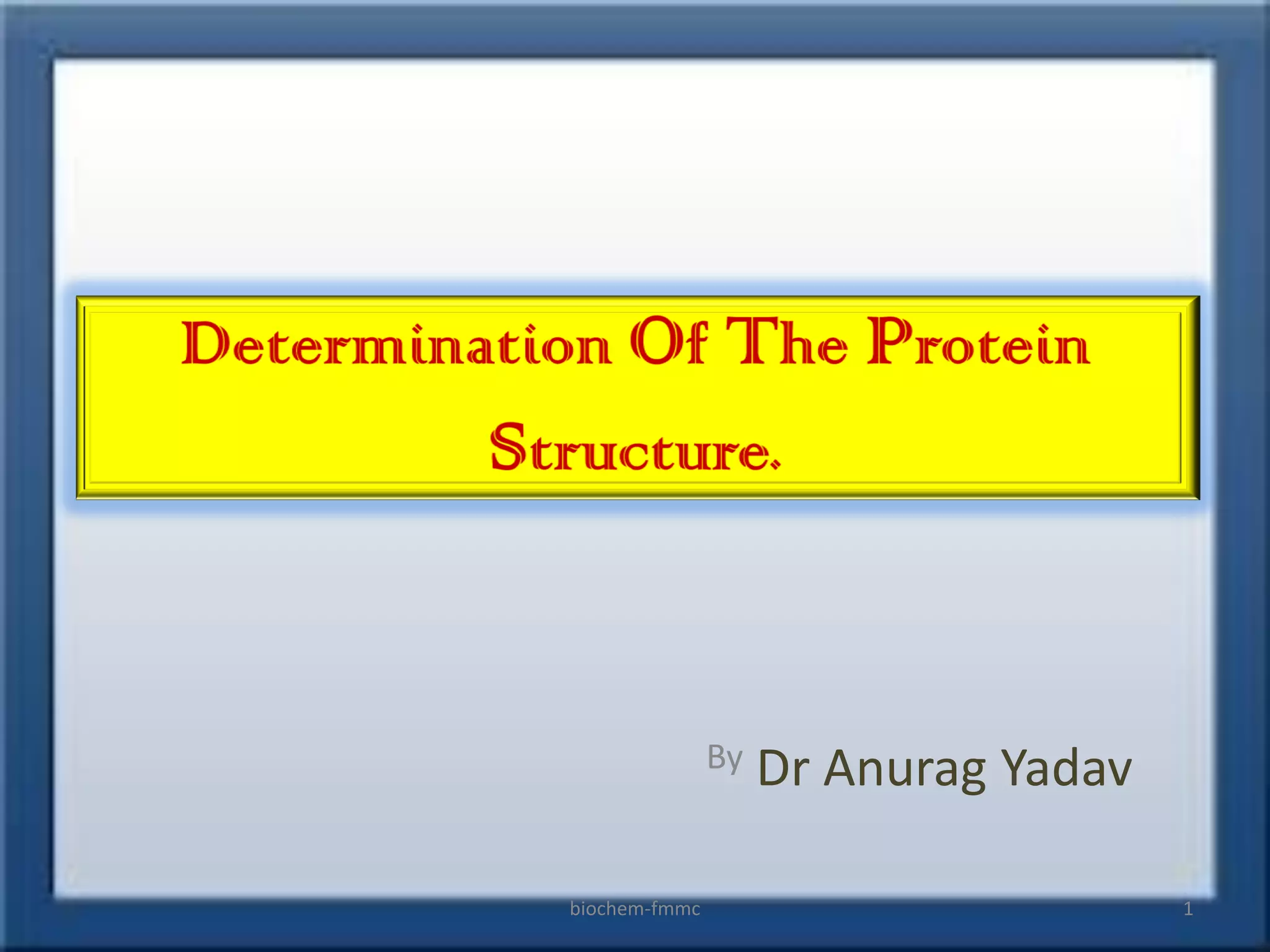 Determination Of The Protein Structure.

By Dr Anurag Yadav

biochem-fmmc

1